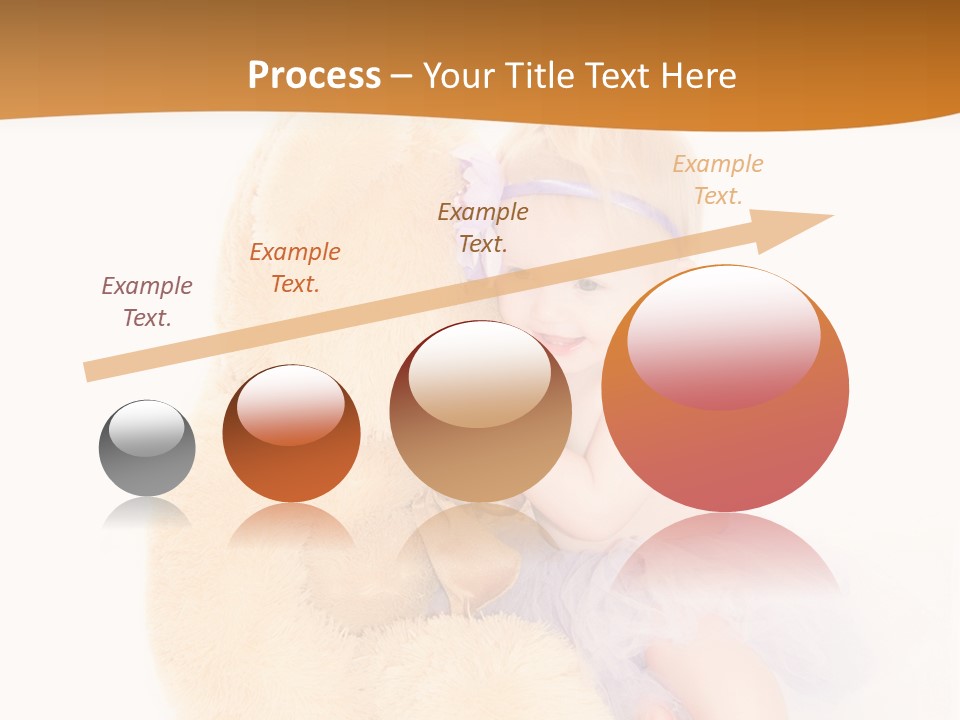 Process – Your Title Text Here

Example Text.

Example Text.

Example Text.

Example Text.